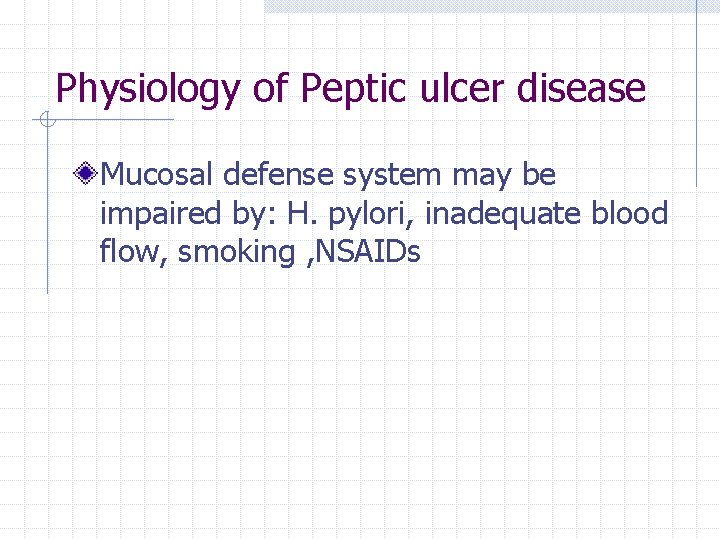 Physiology of Peptic ulcer disease

Mucosal defense system may be impaired by: H. pylori, inadequate blood flow, smoking ,NSAIDs